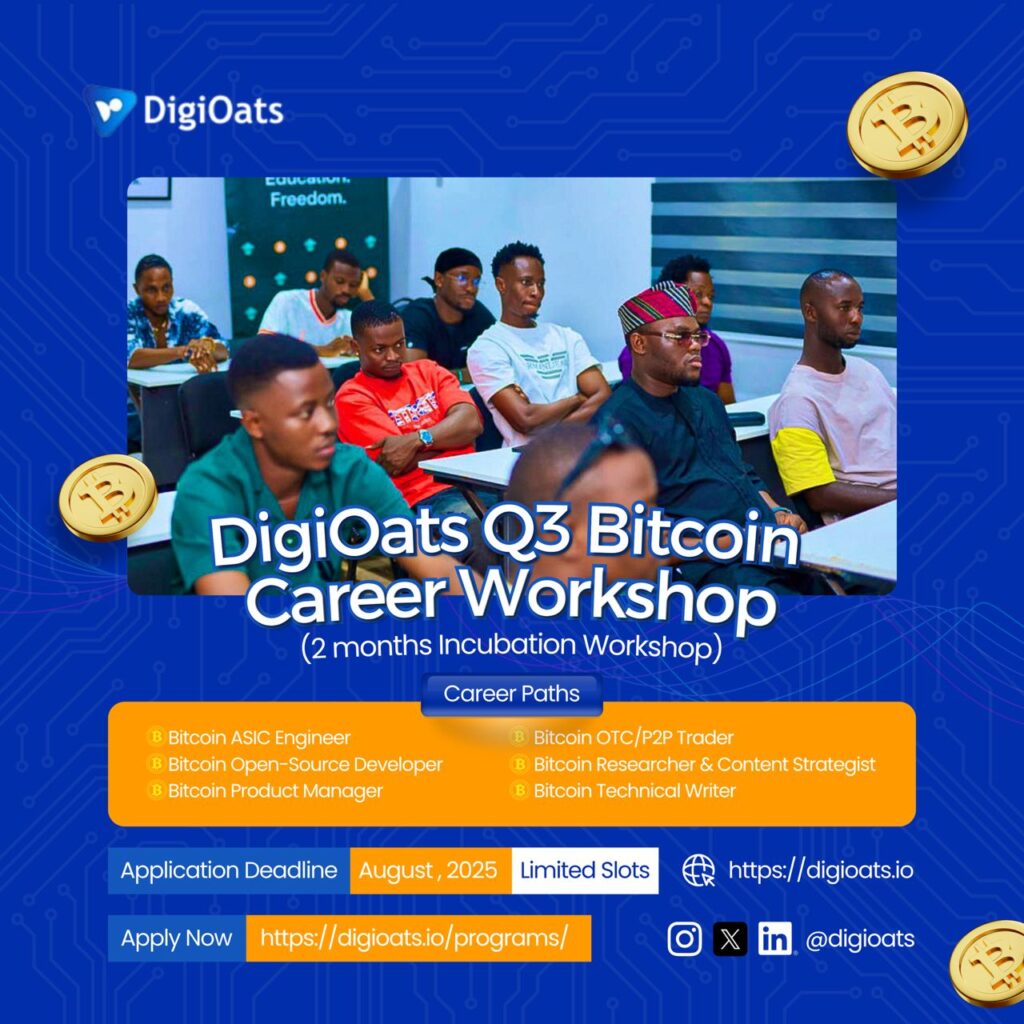 DigiOats

Education. Freedom.

DigiOats Q3 Bitcoin Career Workshop
(2 months Incubation Workshop)

Career Paths

Bitcoin ASIC Engineer
Bitcoin Open-Source Developer
Bitcoin Product Manager

Bitcoin OTC/P2P Trader
Bitcoin Researcher & Content Strategist
Bitcoin Technical Writer

Application Deadline August , 2025 Limited Slots

https://digioats.io

Apply Now https://digioats.io/programs/

@digioats